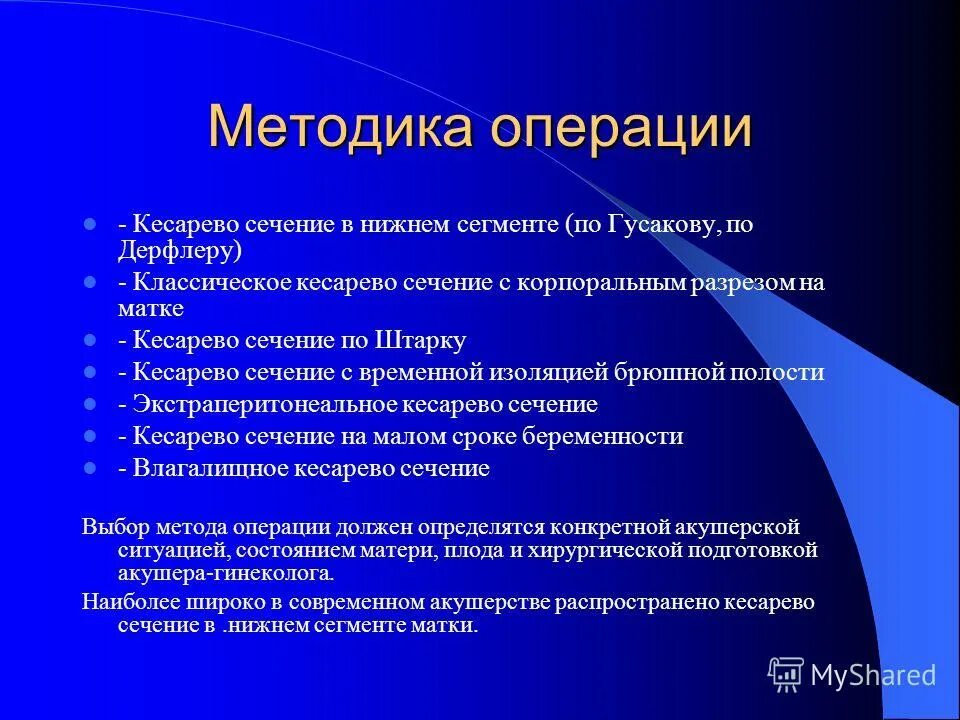 Методика операции

- Кесарево сечение в нижнем сегменте (по Гусакову, по Дерфлеру)
- Классическое кесарево сечение с корпоральным разрезом на матке
- Кесарево сечение по Штарку
- Кесарево сечение с временной изоляцией брюшной полости
- Экстраперитонеальное кесарево сечение
- Кесарево сечение на малом сроке беременности
- Влагалищное кесарево сечение

Выбор метода операции должен определятся конкретной акушерской ситуацией, состоянием матери, плода и хирургической подготовкой акушера-гинеколога.

Наиболее широко в современном акушерстве распространено кесарево сечение в .нижнем сегменте матки.

MyShared